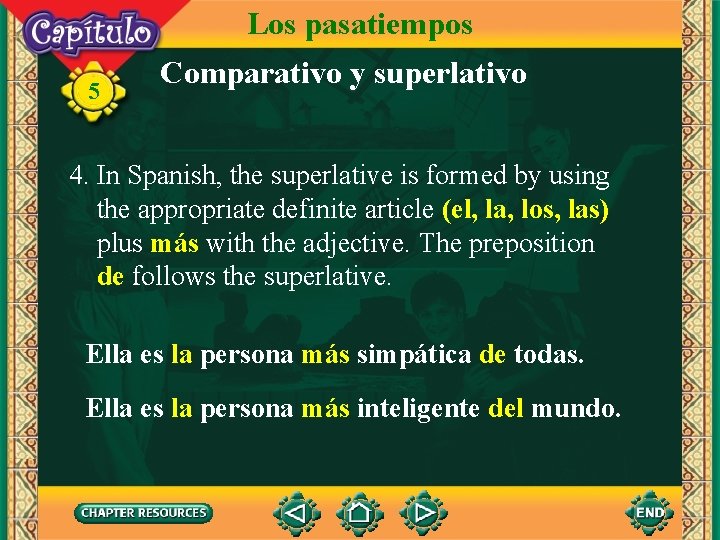 Capítulo

5

Los pasatiempos

Comparativo y superlativo

4. In Spanish, the superlative is formed by using the appropriate definite article (el, la, los, las) plus más with the adjective. The preposition de follows the superlative.

Ella es la persona más simpática de todas.

Ella es la persona más inteligente del mundo.

CHAPTER RESOURCES

END